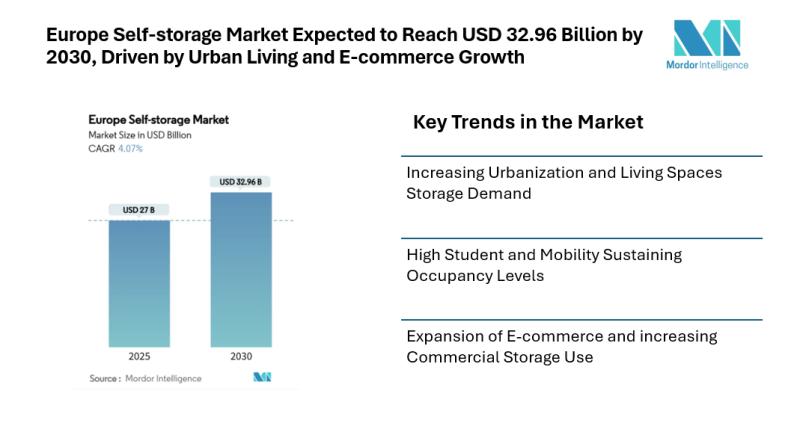 Europe Self-storage Market Expected to Reach USD 32.96 Billion by 2030, Driven by Urban Living and E-commerce Growth

Mordor Intelligence

Europe Self-storage Market
Market Size in USD Billion
CAGR 4.07%

USD 27 B
USD 32.96 B

2025
2030

Source : Mordor Intelligence

Key Trends in the Market

Increasing Urbanization and Living Spaces Storage Demand

High Student and Mobility Sustaining Occupancy Levels

Expansion of E-commerce and increasing Commercial Storage Use